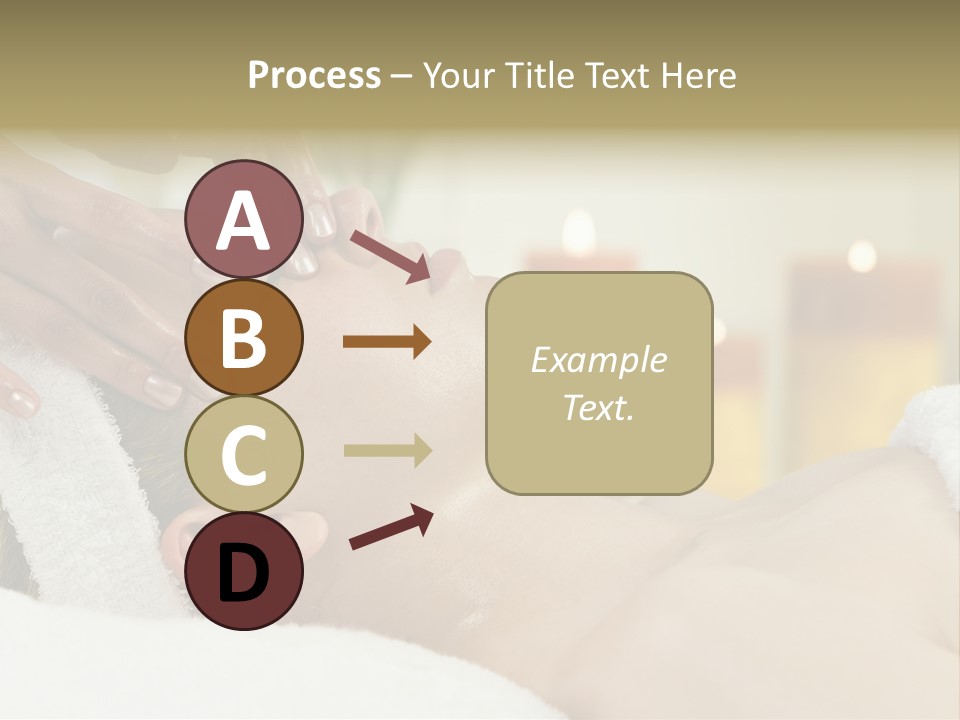 Process – Your Title Text Here

A

B

C

D

Example Text.